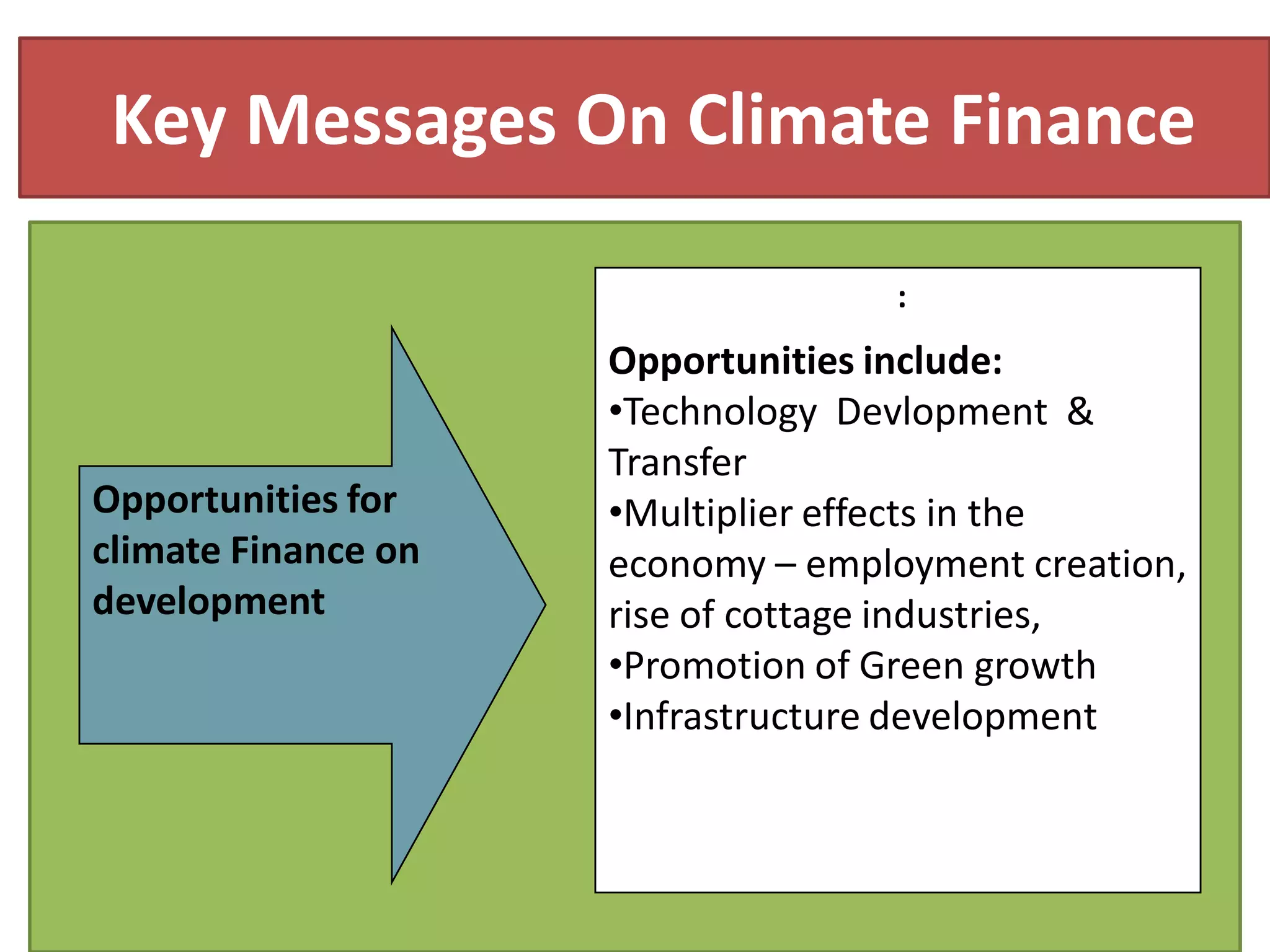 Key Messages On Climate Finance

Opportunities for climate Finance on development

:

Opportunities include:
•Technology Devlopment & Transfer
•Multiplier effects in the economy – employment creation, rise of cottage industries,
•Promotion of Green growth
•Infrastructure development